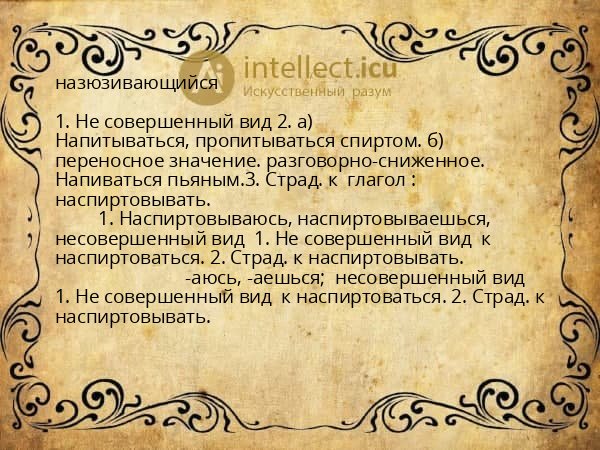 intellect.icu
Искусственный разум

назюзивающийся

1. Не совершенный вид 2. а) Напитываться, пропитываться спиртом. б) переносное значение. разговорно-сниженное. Напиваться пьяным.3. Страд. к глагол : наспиртовывать.

1. Наспиртовываюсь, наспиртовываешься, несовершенный вид 1. Не совершенный вид к наспиртоваться. 2. Страд. к наспиртовывать.

-аюсь, -аешься; несовершенный вид 1. Не совершенный вид к наспиртоваться. 2. Страд. к наспиртовывать.